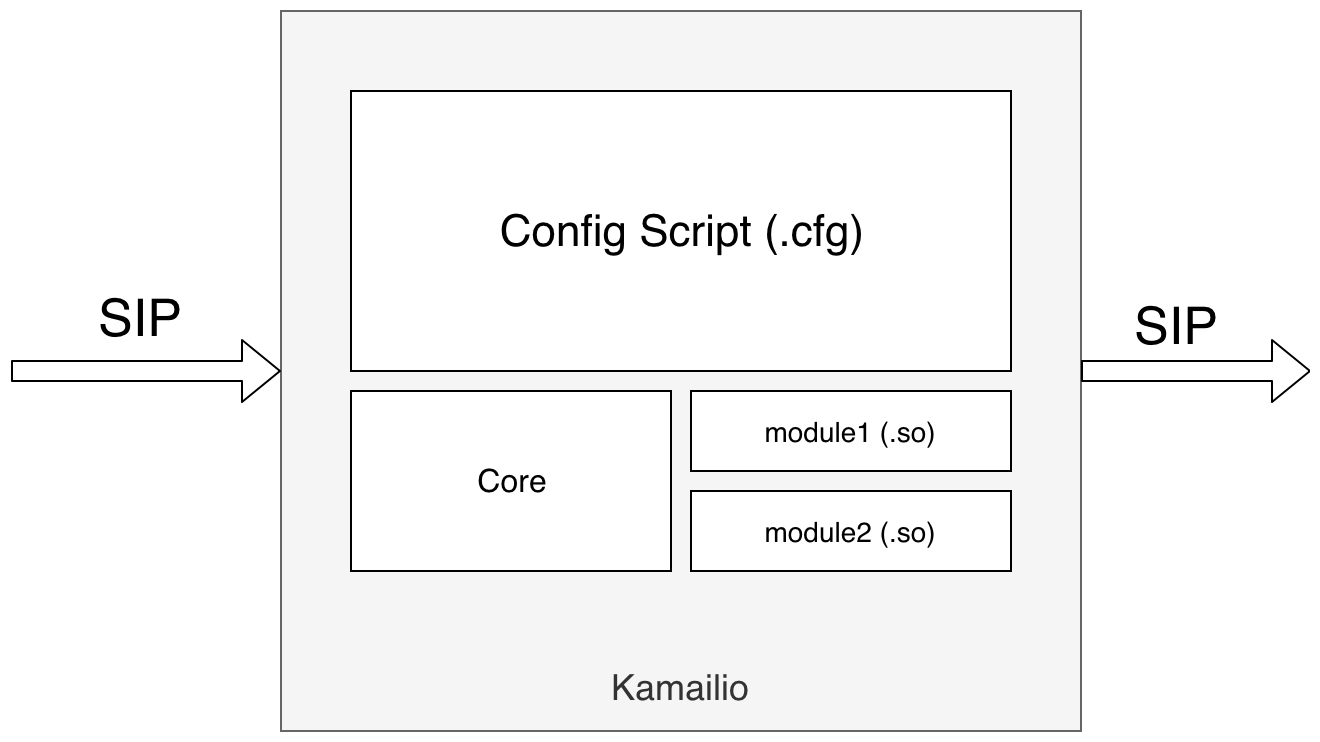 SIP

Config Script (.cfg)

Core

module1 (.so)

module2 (.so)

Kamailio

SIP